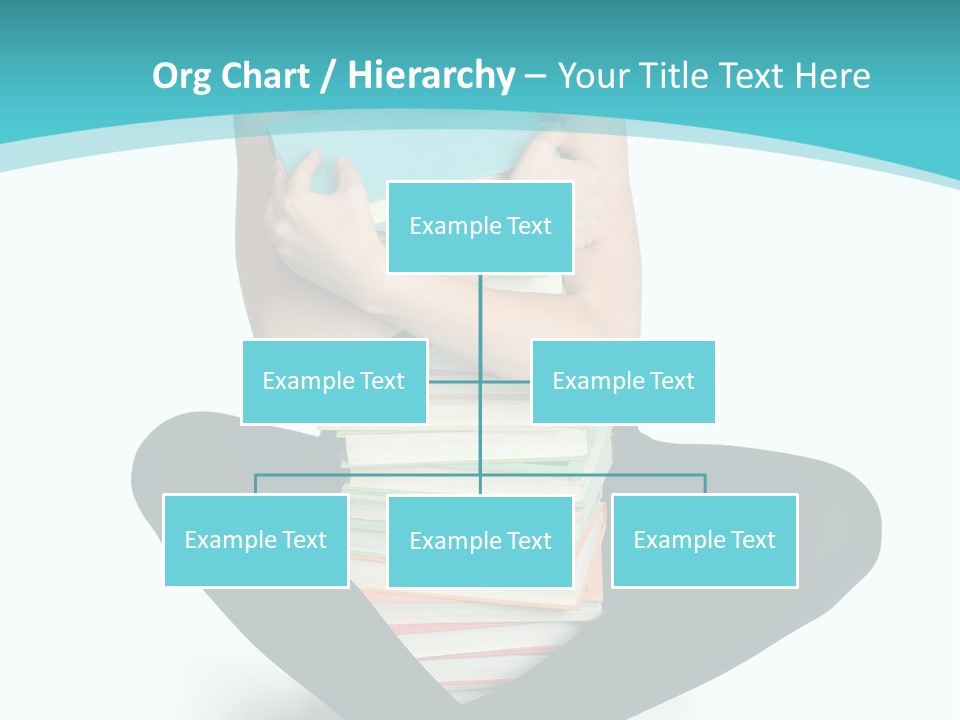 Org Chart / Hierarchy – Your Title Text Here

Example Text

Example Text

Example Text

Example Text

Example Text

Example Text